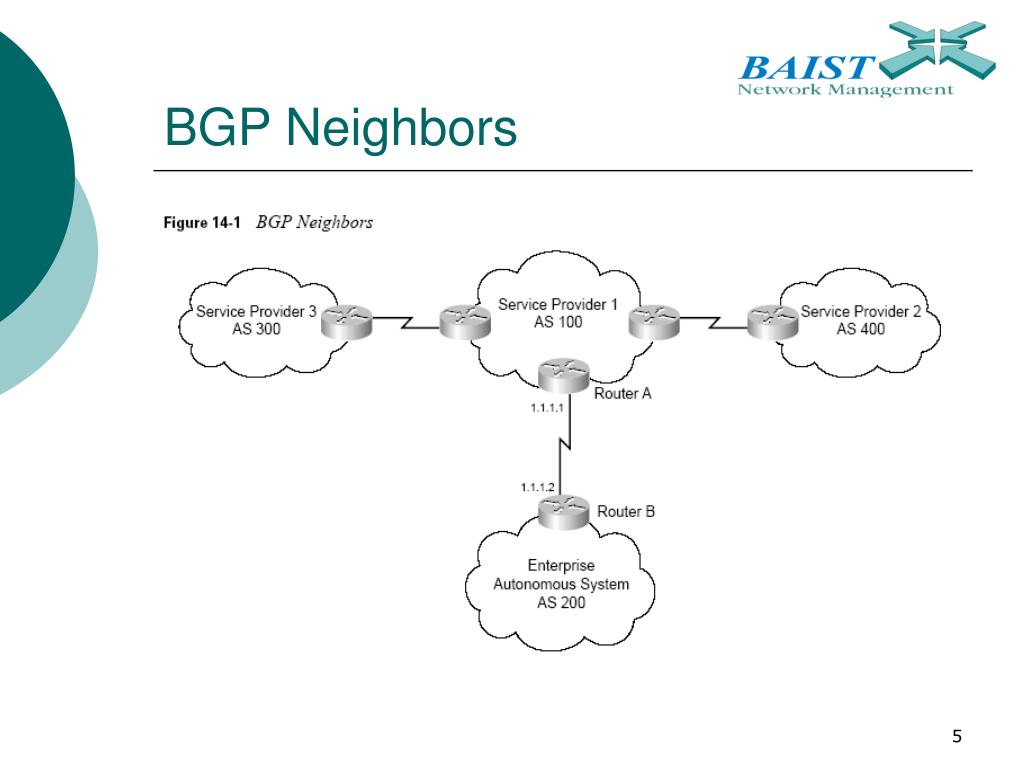 BAIST
Network Management

BGP Neighbors

Figure 14-1 BGP Neighbors

Service Provider 3
AS 300

Service Provider 1
AS 100

Service Provider 2
AS 400

Router A

1.1.1.1

1.1.1.2

Router B

Enterprise
Autonomous System
AS 200

5